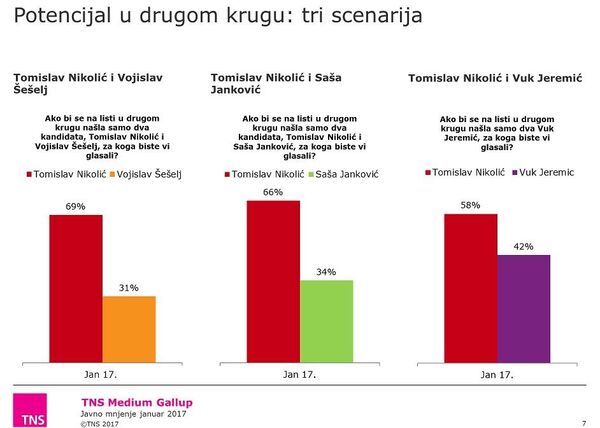 Potencijal u drugom krugu: tri scenarija

Tomislav Nikolić i Vojislav Šešelj

Ako bi se na listi u drugom krugu našla samo dva kandidata, Tomislav Nikolić i Vojislav Šešelj, za koga biste vi glasali?

Tomislav Nikolić
Vojislav Šešelj

69%
31%

Jan 17.

Tomislav Nikolić i Saša Janković

Ako bi se na listi u drugom krugu našla samo dva kandidata, Tomislav Nikolić i Saša Janković, za koga biste vi glasali?

Tomislav Nikolić
Saša Janković

66%
34%

Jan 17.

Tomislav Nikolić i Vuk Jeremić

Ako bi se na listi u drugom krugu našla samo dva Vuk Jeremić, za koga biste vi glasali?

Tomislav Nikolić
Vuk Jeremic

58%
42%

Jan 17.

TNS

TNS Medium Gallup
Javno mnjenje januar 2017
©TNS 2017

7